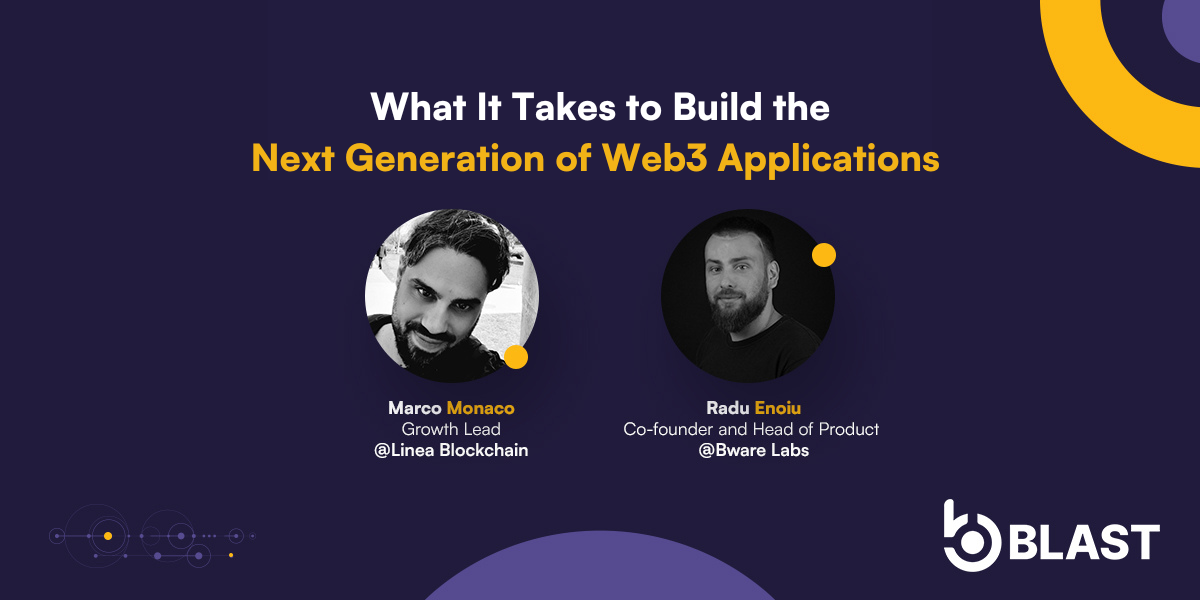 What It Takes to Build the
Next Generation of Web3 Applications

Marco Monaco
Growth Lead
@Linea Blockchain

Radu Enoiu
Co-founder and Head of Product
@Bware Labs

BLAST